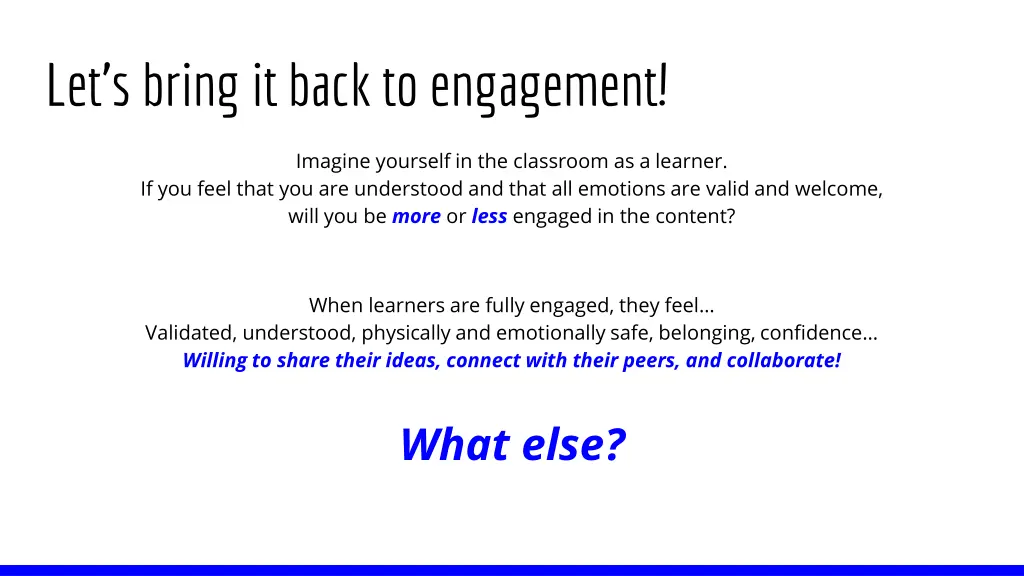 Let's bring it back to engagement!

Imagine yourself in the classroom as a learner.
If you feel that you are understood and that all emotions are valid and welcome, will you be more or less engaged in the content?

When learners are fully engaged, they feel…
Validated, understood, physically and emotionally safe, belonging, confidence…
Willing to share their ideas, connect with their peers, and collaborate!

What else?